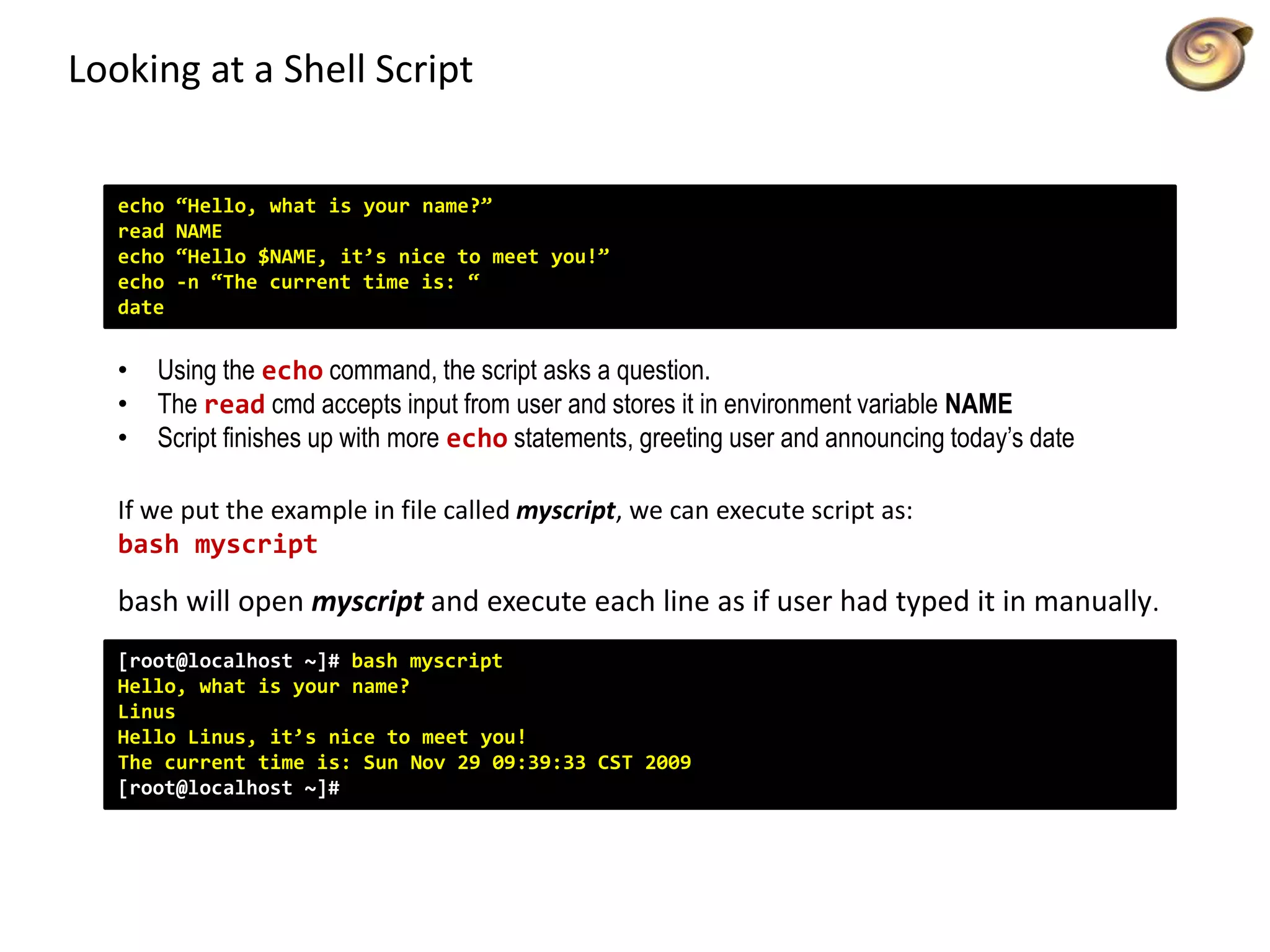 Looking at a Shell Script

echo “Hello, what is your name?”
read NAME
echo “Hello $NAME, it’s nice to meet you!”
echo -n “The current time is: “
date

• Using the echo command, the script asks a question.
• The read cmd accepts input from user and stores it in environment variable NAME
• Script finishes up with more echo statements, greeting user and announcing today’s date

If we put the example in file called myscript, we can execute script as:
bash myscript

bash will open myscript and execute each line as if user had typed it in manually.

[root@localhost ~]# bash myscript
Hello, what is your name?
Linus
Hello Linus, it’s nice to meet you!
The current time is: Sun Nov 29 09:39:33 CST 2009
[root@localhost ~]#